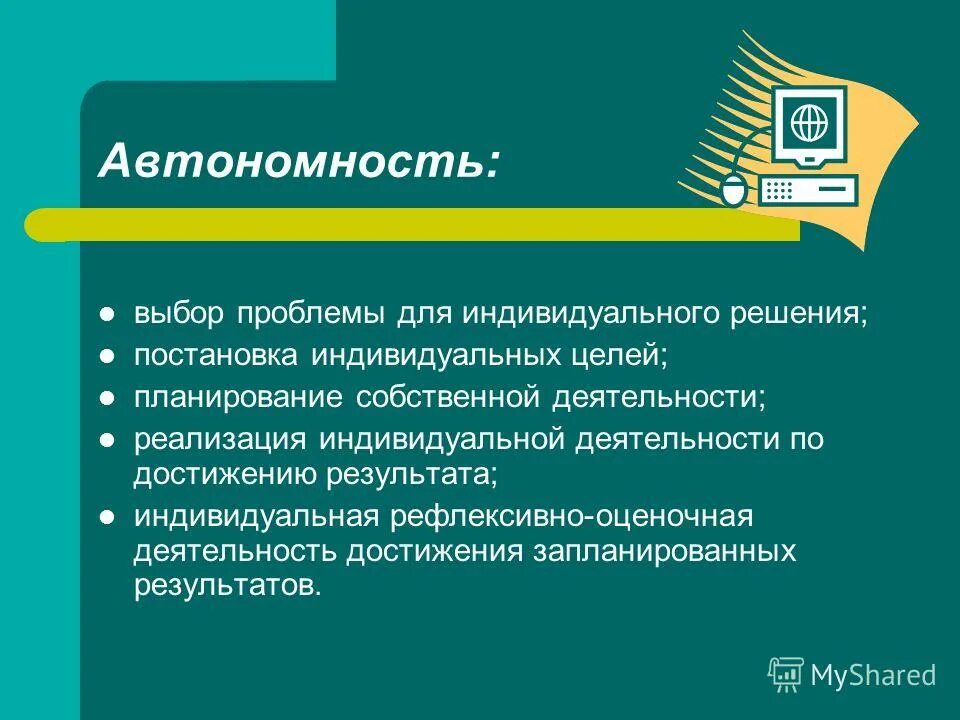 Автономность:

- выбор проблемы для индивидуального решения;
- постановка индивидуальных целей;
- планирование собственной деятельности;
- реализация индивидуальной деятельности по достижению результата;
- индивидуальная рефлексивно-оценочная деятельность достижения запланированных результатов.

MyShared